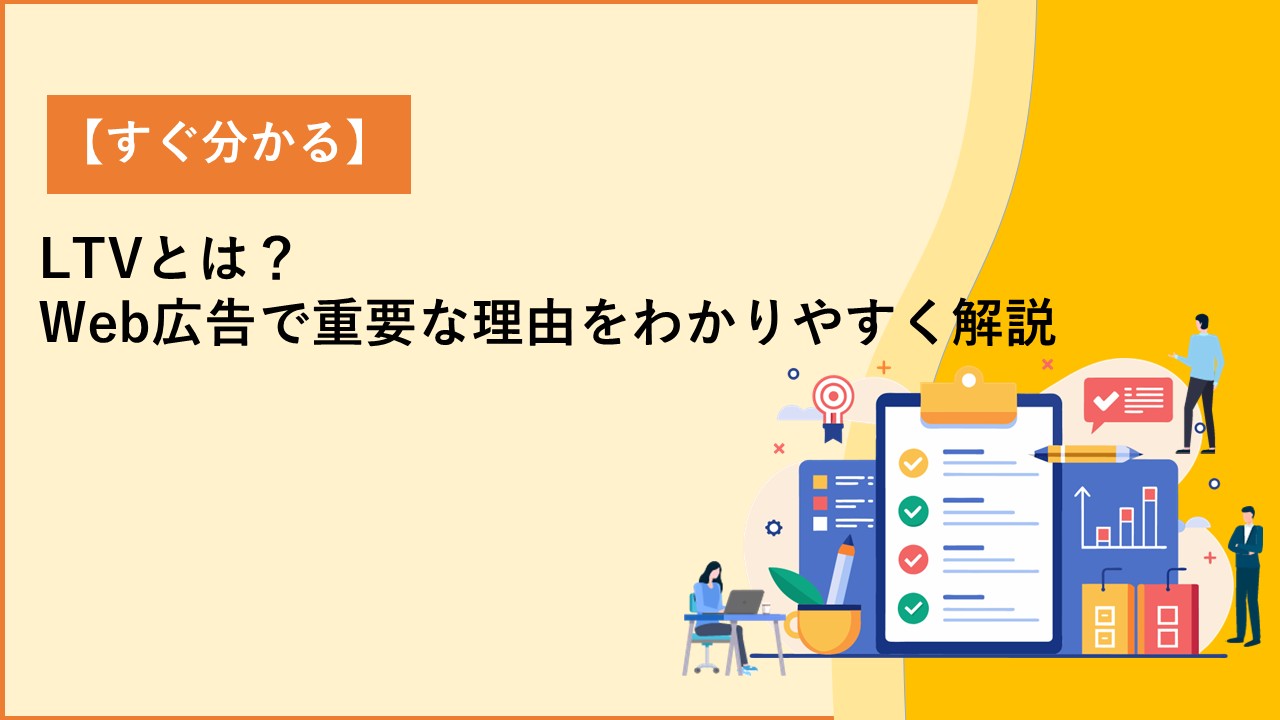 【すぐ分かる】

LTVとは？
Web広告で重要な理由をわかりやすく解説